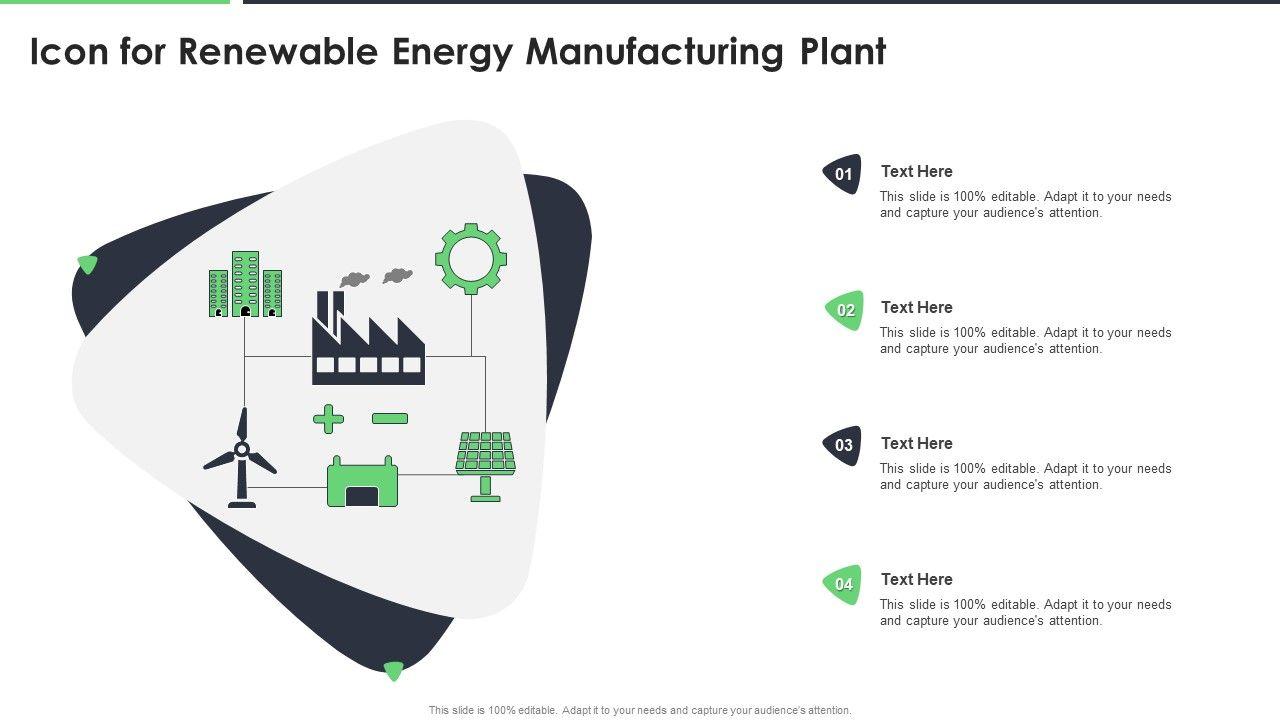 Icon for Renewable Energy Manufacturing Plant

01
Text Here
This slide is 100% editable. Adapt it to your needs and capture your audience's attention.

02
Text Here
This slide is 100% editable. Adapt it to your needs and capture your audience's attention.

03
Text Here
This slide is 100% editable. Adapt it to your needs and capture your audience's attention.

04
Text Here
This slide is 100% editable. Adapt it to your needs and capture your audience's attention.

This slide is 100% editable. Adapt it to your needs and capture your audience's attention.